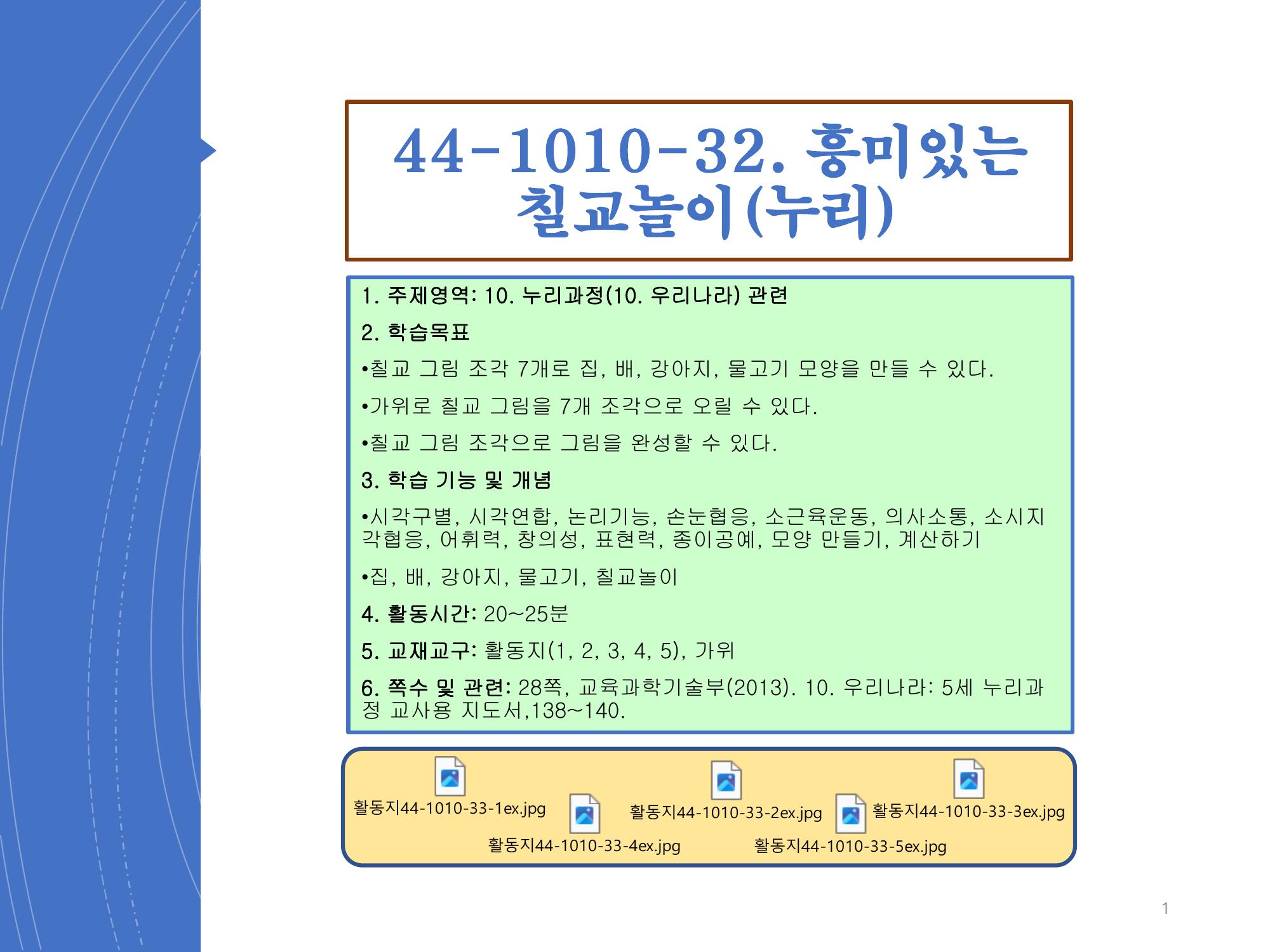 44-1010-32. 흥미있는 칠교놀이(누리)

1. 주제영역: 10. 누리과정(10. 우리나라) 관련

2. 학습목표

•칠교 그림 조각 7개로 집, 배, 강아지, 물고기 모양을 만들 수 있다.

•가위로 칠교 그림을 7개 조각으로 오릴 수 있다.

•칠교 그림 조각으로 그림을 완성할 수 있다.

3. 학습 기능 및 개념

•시각구별, 시각연합, 논리기능, 손눈협응, 소근육운동, 의사소통, 소시지각협응, 어휘력, 창의성, 표현력, 종이공예, 모양 만들기, 계산하기

•집, 배, 강아지, 물고기, 칠교놀이

4. 활동시간: 20~25분

5. 교재교구: 활동지(1, 2, 3, 4, 5), 가위

6. 쪽수 및 관련: 28쪽, 교육과학기술부(2013). 10. 우리나라: 5세 누리과정 교사용 지도서,138~140.

활동지44-1010-33-1ex.jpg 활동지44-1010-33-2ex.jpg 활동지44-1010-33-3ex.jpg
활동지44-1010-33-4ex.jpg 활동지44-1010-33-5ex.jpg

1